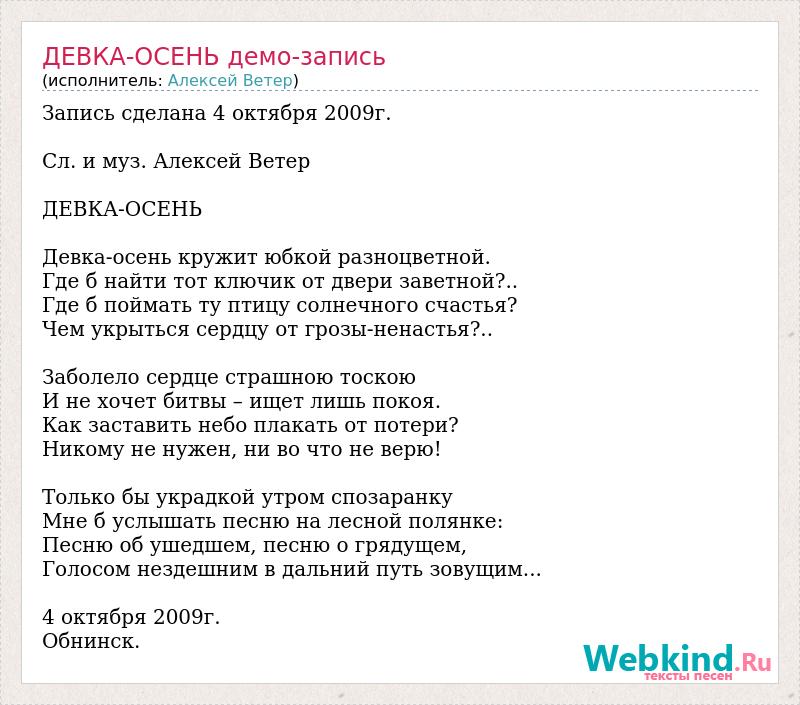 ДЕВКА-ОСЕНЬ демо-запись
(исполнитель: Алексей Ветер)

Запись сделана 4 октября 2009г.

Сл. и муз. Алексей Ветер

ДЕВКА-ОСЕНЬ

Девка-осень кружит юбкой разноцветной.
Где б найти тот ключик от двери заветной?..
Где б поймать ту птицу солнечного счастья?
Чем укрыться сердцу от грозы-ненастья?..

Заболело сердце страшною тоскою
И не хочет битвы – ищет лишь покоя.
Как заставить небо плакать от потери?
Никому не нужен, ни во что не верю!

Только бы украдкой утром спозаранку
Мне б услышать песню на лесной полянке:
Песню об ушедшем, песню о грядущем,
Голосом нездешним в дальний путь зовущим...

4 октября 2009г.
Обнинск.

Webkind.Ru
тексты песен